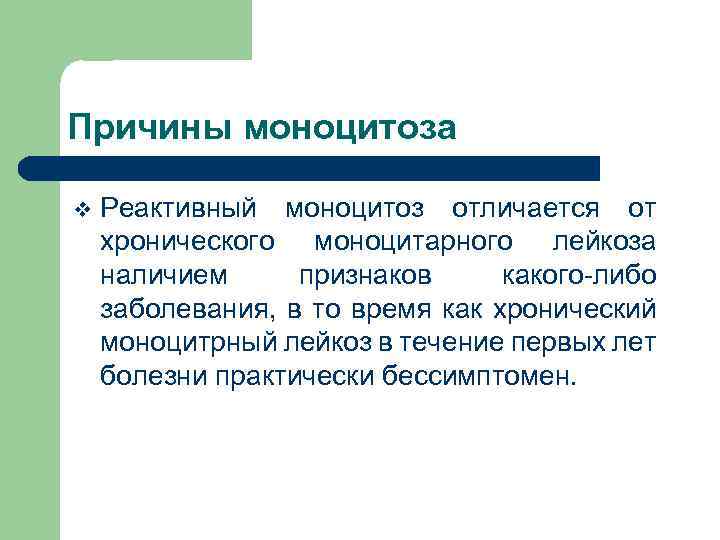 Причины моноцитоза

❖ Реактивный моноцитоз отличается от хронического моноцитарного лейкоза наличием признаков какого-либо заболевания, в то время как хронический моноцитрный лейкоз в течение первых лет болезни практически бессимптомен.